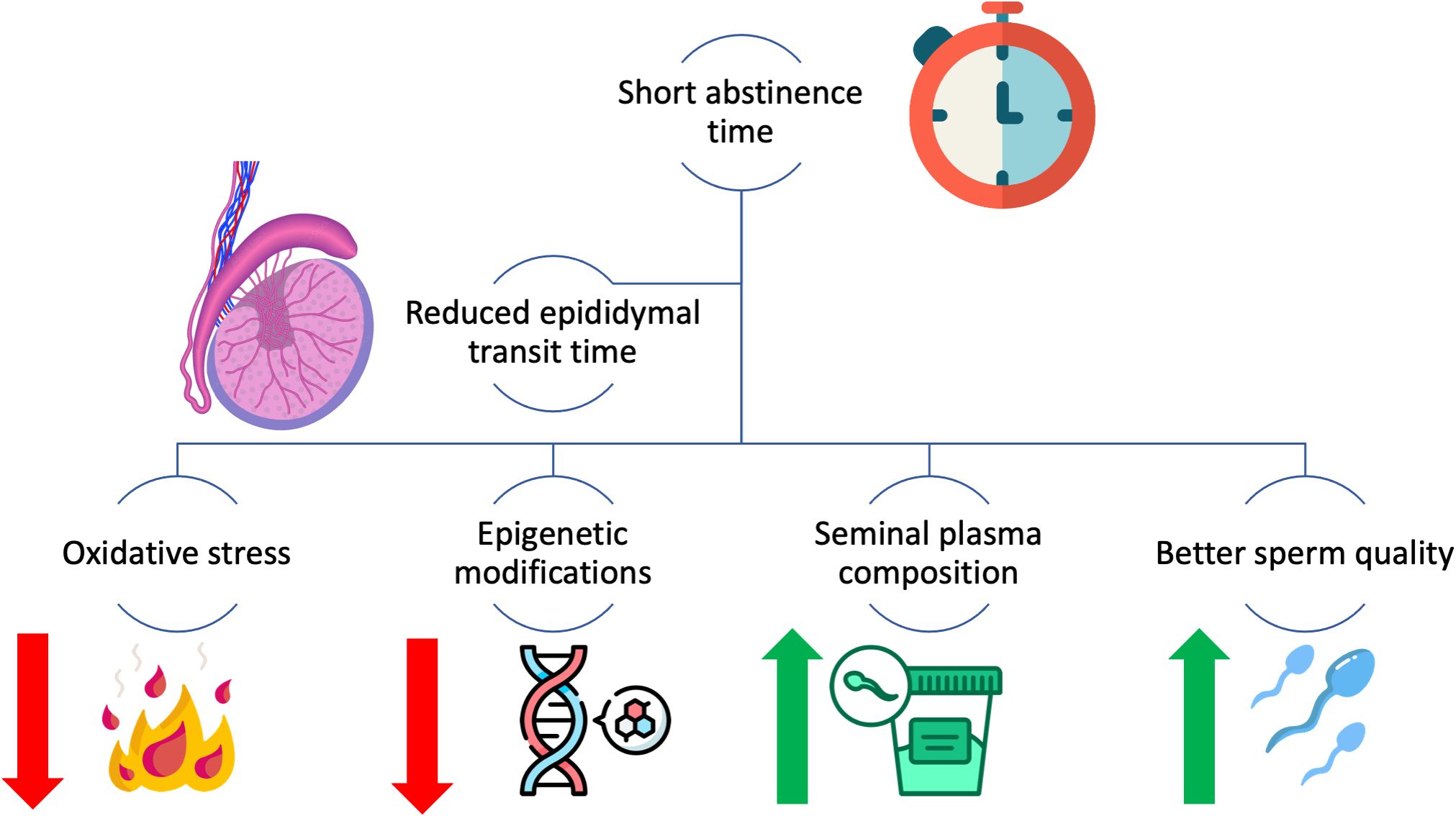 Short abstinence time

Reduced epididymal transit time

Oxidative stress

Epigenetic modifications

Seminal plasma composition

Better sperm quality